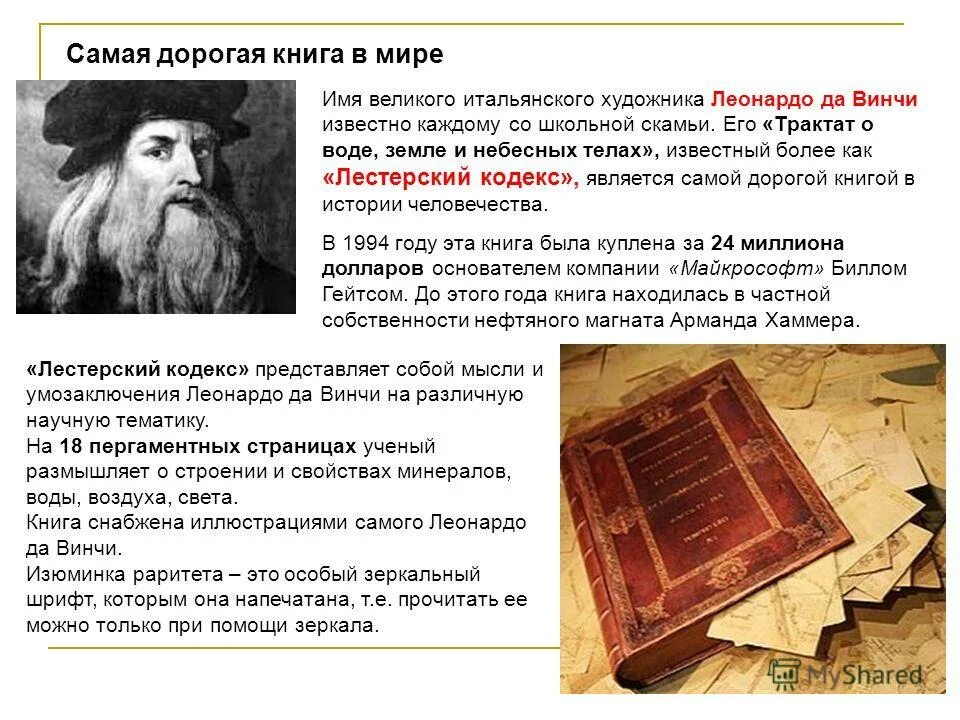 Самая дорогая книга в мире

Имя великого итальянского художника Леонардо да Винчи известно каждому со школьной скамьи. Его «Трактат о воде, земле и небесных телах», известный более как «Лестерский кодекс», является самой дорогой книгой в истории человечества.

В 1994 году эта книга была куплена за 24 миллиона долларов основателем компании «Майкрософт» Биллом Гейтсом. До этого года книга находилась в частной собственности нефтяного магната Арманда Хаммера.

«Лестерский кодекс» представляет собой мысли и умозаключения Леонардо да Винчи на различную научную тематику.
На 18 пергаментных страницах ученый размышляет о строении и свойствах минералов, воды, воздуха, света.
Книга снабжена иллюстрациями самого Леонардо да Винчи.
Изюминка раритета – это особый зеркальный шрифт, которым она напечатана, т.е. прочитать ее можно только при помощи зеркала.

MyShared